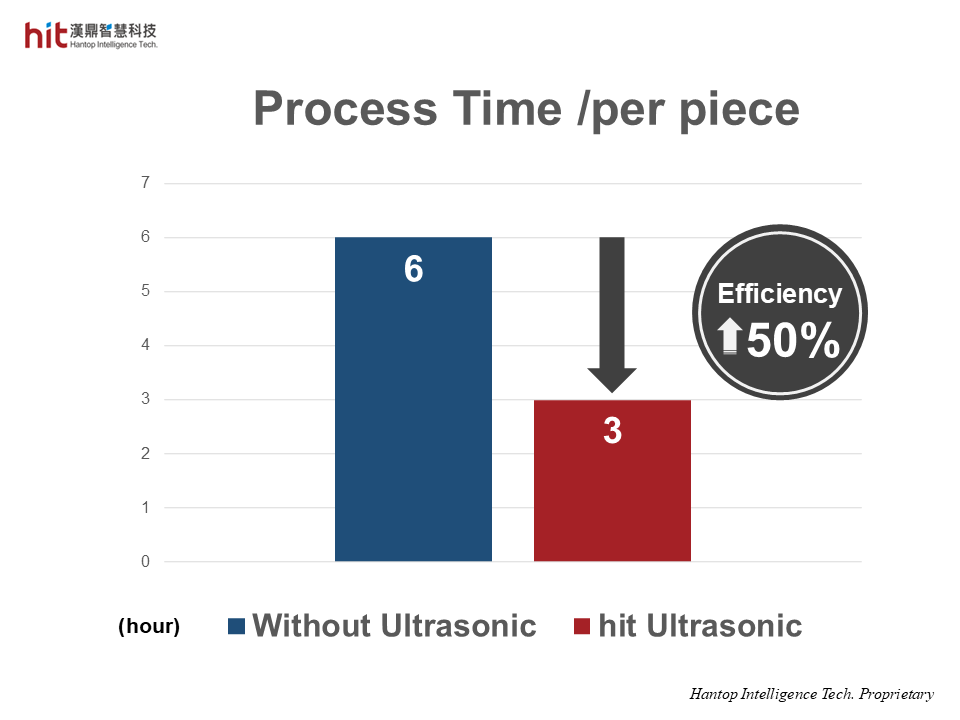 hit 漢鼎智慧科技
Hantop Intelligence Tech.

Process Time /per piece

7
6
5
4
3
2
1
0

6

3

Efficiency
50%

(hour) Without Ultrasonic hit Ultrasonic

Hantop Intelligence Tech. Proprietary